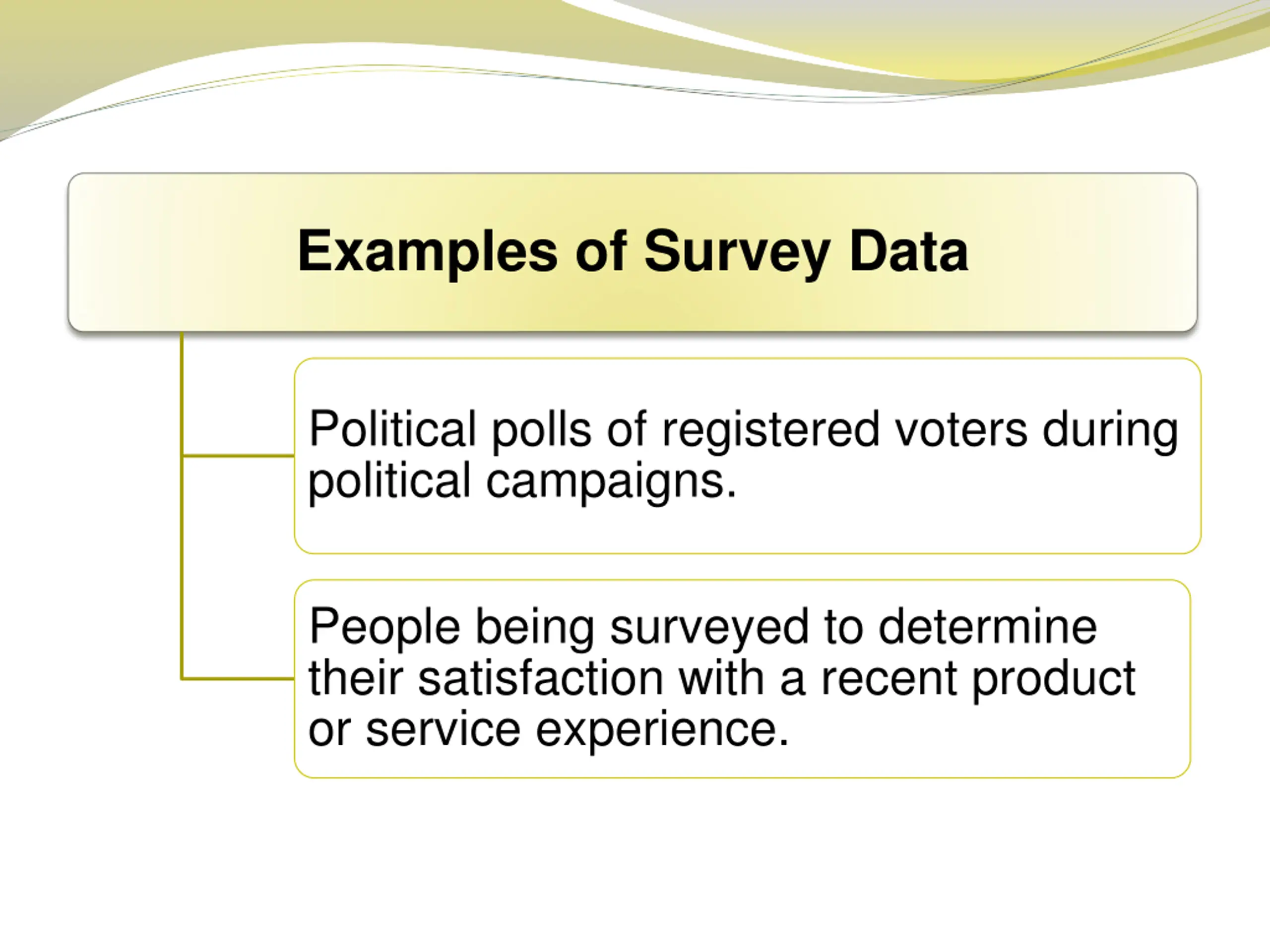 Examples of Survey Data

Political polls of registered voters during political campaigns.

People being surveyed to determine their satisfaction with a recent product or service experience.